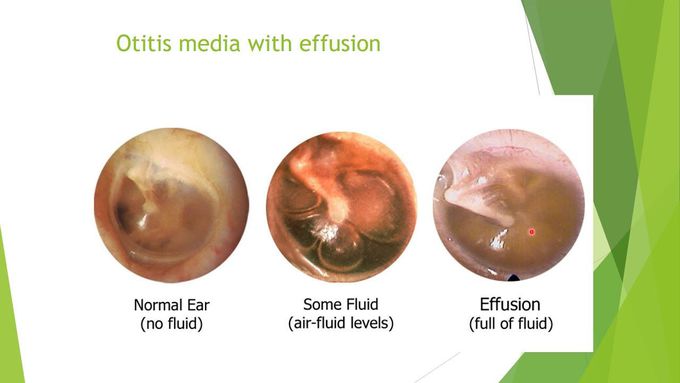 Otitis media with effusion

Normal Ear
(no fluid)

Some Fluid
(air-fluid levels)

Effusion
(full of fluid)